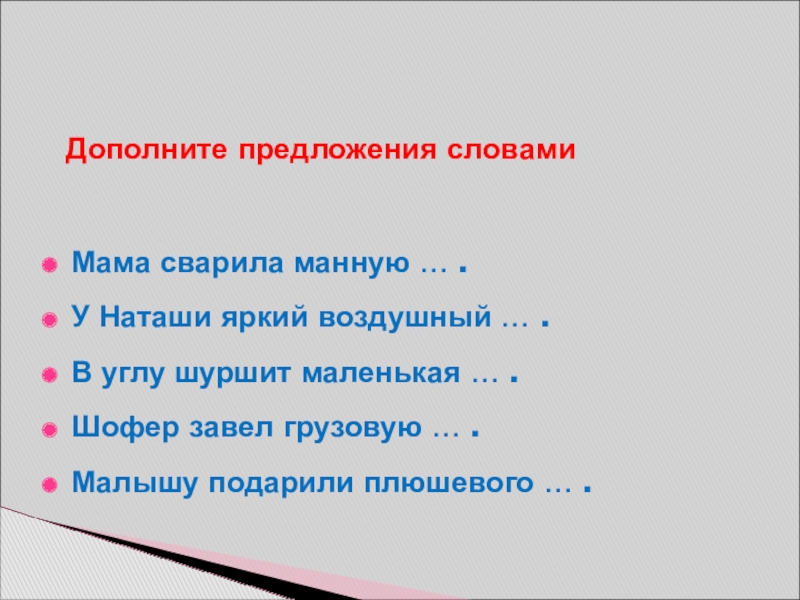 Дополните предложения словами

Мама сварила манную … .

У Наташи яркий воздушный … .

В углу шуршит маленькая … .

Шофер завел грузовую … .

Малышу подарили плюшевого … .